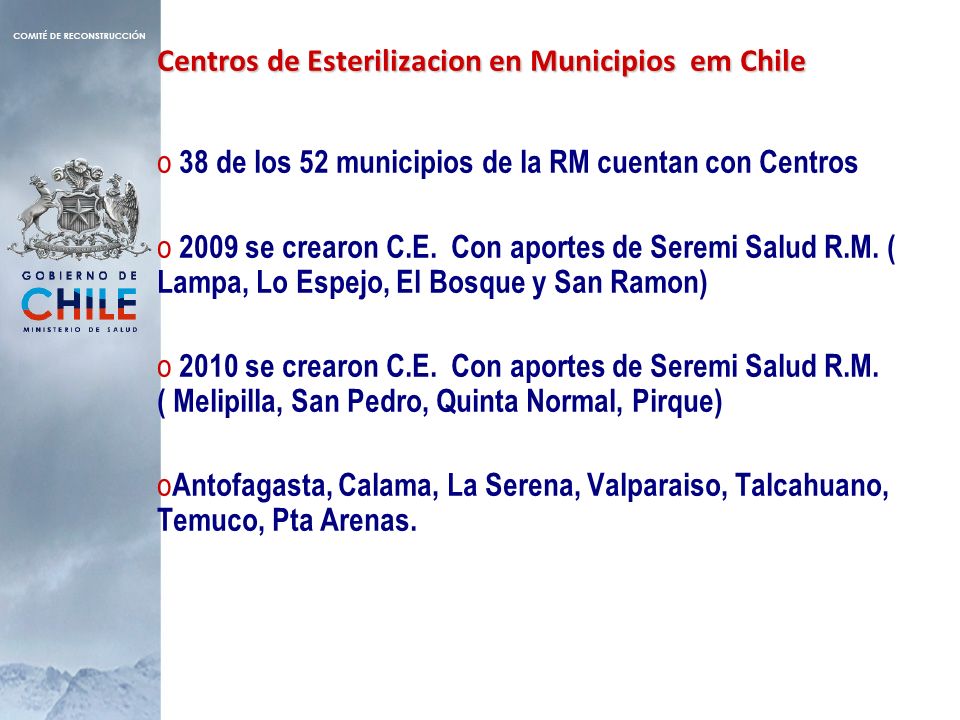 COMITÉ DE RECONSTRUCCIÓN

GOBIERNO DE
CHILE
MINISTERIO DE SALUD

Centros de Esterilizacion en Municipios em Chile

o 38 de los 52 municipios de la RM cuentan con Centros

o 2009 se crearon C.E. Con aportes de Seremi Salud R.M. ( Lampa, Lo Espejo, El Bosque y San Ramon)

o 2010 se crearon C.E. Con aportes de Seremi Salud R.M. ( Melipilla, San Pedro, Quinta Normal, Pirque)

oAntofagasta, Calama, La Serena, Valparaiso, Talcahuano, Temuco, Pta Arenas.